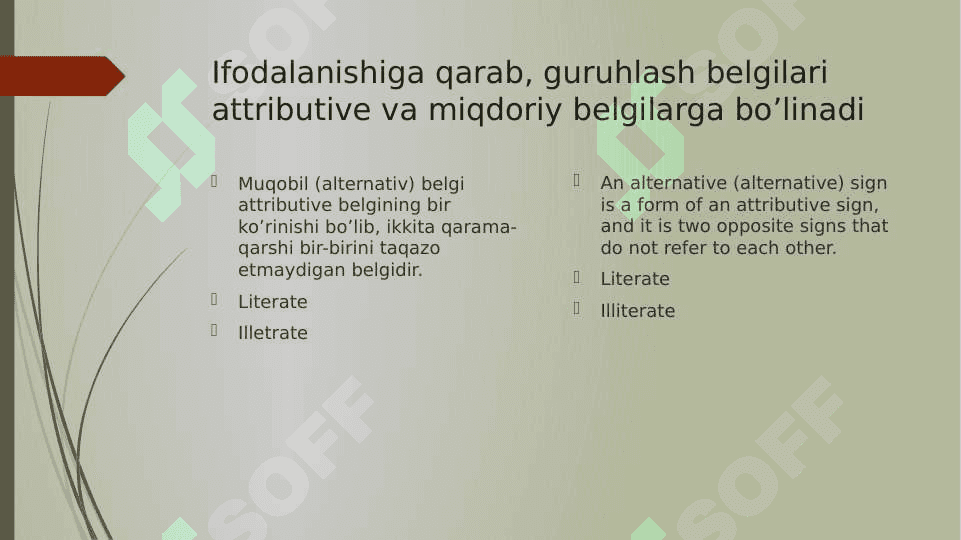 Ifodalanishiga qarab, guruhlash belgilari attributive va miqdoriy belgilarga bo’linadi

Muqobil (alternativ) belgi attributive belgining bir ko’rinishi bo’lib, ikkita qarama-qarshi bir-birini taqazo etmaydigan belgidir.

Literate

Illetrate

An alternative (alternative) sign is a form of an attributive sign, and it is two opposite signs that do not refer to each other.

Literate

Illiterate

SOFF

SOFF

SOFF

SOFF